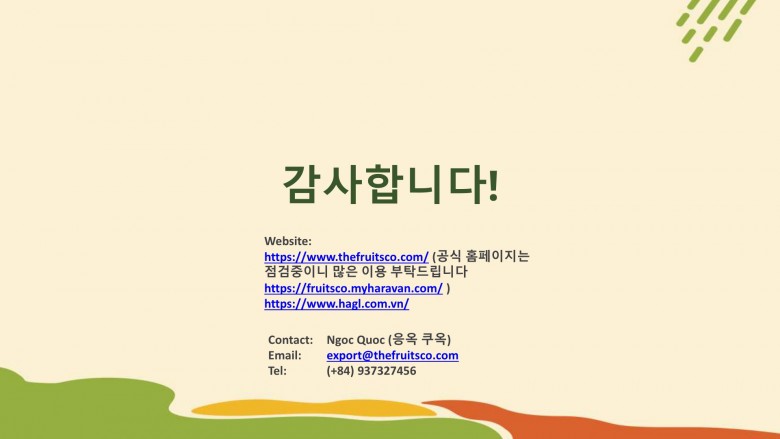 감사합니다!

Website:
https://www.thefruitsco.com/ (공식 홈페이지는 점검중이니 많은 이용 부탁드립니다
https://fruitsco.myharavan.com/ )
https://www.hagl.com.vn/

Contact: Ngoc Quoc (응옥 쿠옥)
Email: export@thefruitsco.com
Tel: (+84) 937327456